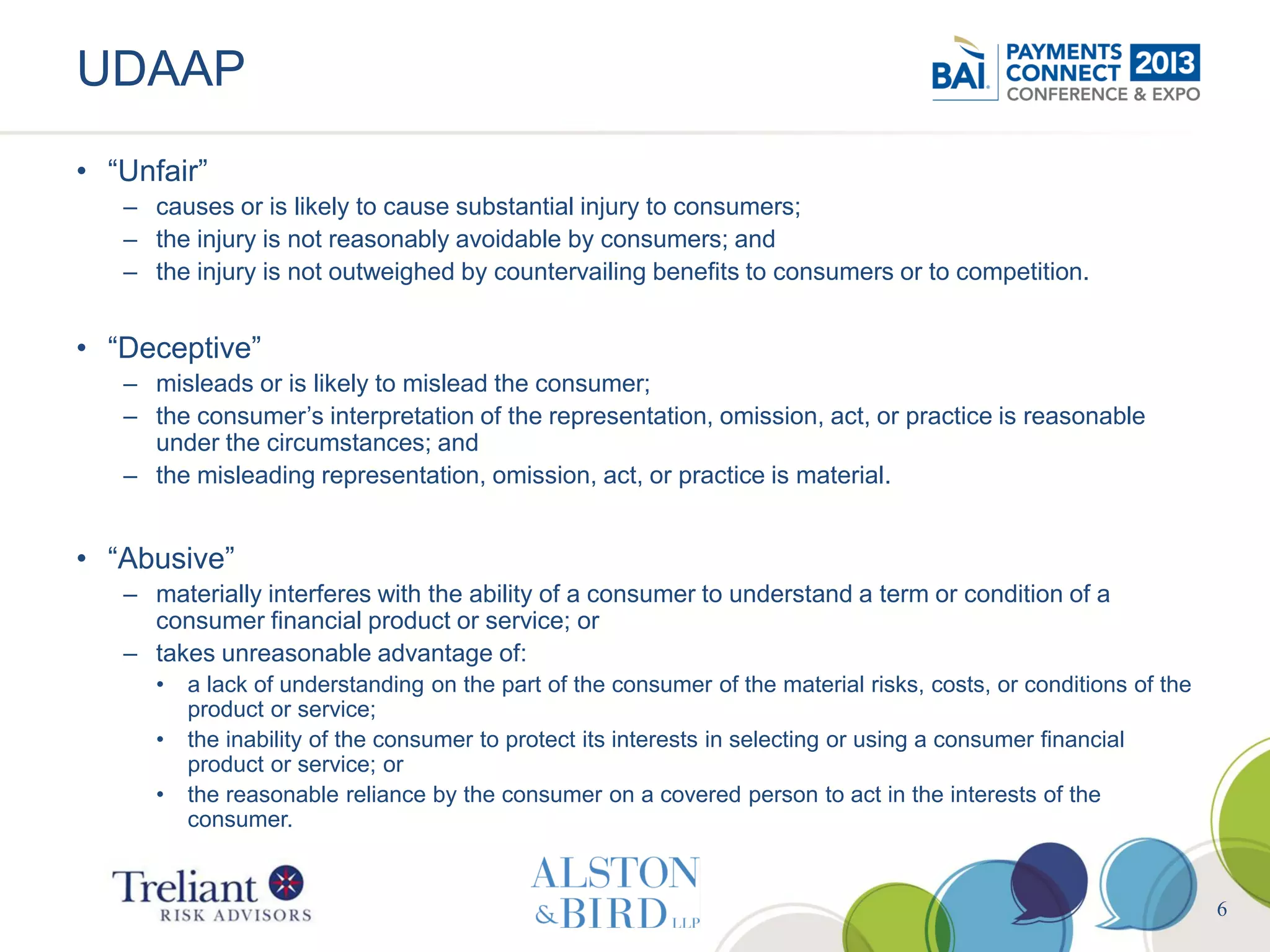 UDAAP

BAI PAYMENTS CONNECT 2013 CONFERENCE & EXPO

• “Unfair”
– causes or is likely to cause substantial injury to consumers;
– the injury is not reasonably avoidable by consumers; and
– the injury is not outweighed by countervailing benefits to consumers or to competition.

• “Deceptive”
– misleads or is likely to mislead the consumer;
– the consumer’s interpretation of the representation, omission, act, or practice is reasonable under the circumstances; and
– the misleading representation, omission, act, or practice is material.

• “Abusive”
– materially interferes with the ability of a consumer to understand a term or condition of a consumer financial product or service; or
– takes unreasonable advantage of:
• a lack of understanding on the part of the consumer of the material risks, costs, or conditions of the product or service;
• the inability of the consumer to protect its interests in selecting or using a consumer financial product or service; or
• the reasonable reliance by the consumer on a covered person to act in the interests of the consumer.

Treliant RISK ADVISORS

ALSTON & BIRD LLP

6